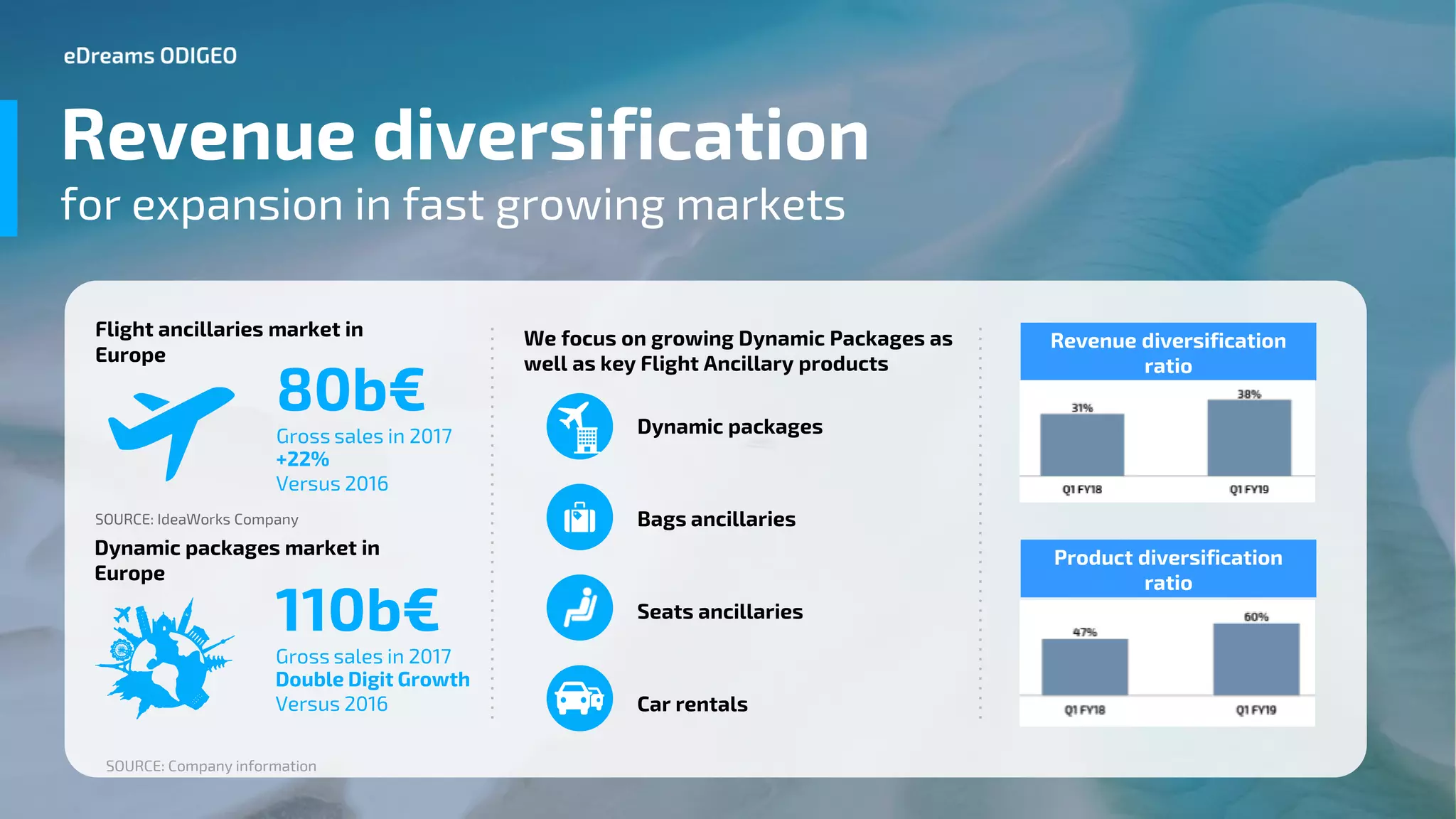 eDreams ODIGEO

Revenue diversification

for expansion in fast growing markets

Flight ancillaries market in Europe

80b€

Gross sales in 2017
+22%
Versus 2016

SOURCE: IdeaWorks Company

Dynamic packages market in Europe

110b€

Gross sales in 2017
Double Digit Growth
Versus 2016

SOURCE: Company information

We focus on growing Dynamic Packages as well as key Flight Ancillary products

Dynamic packages

Bags ancillaries

Seats ancillaries

Car rentals

Revenue diversification ratio

31%
38%
Q1 FY18
Q1 FY19

Product diversification ratio

47%
60%
Q1 FY18
Q1 FY19